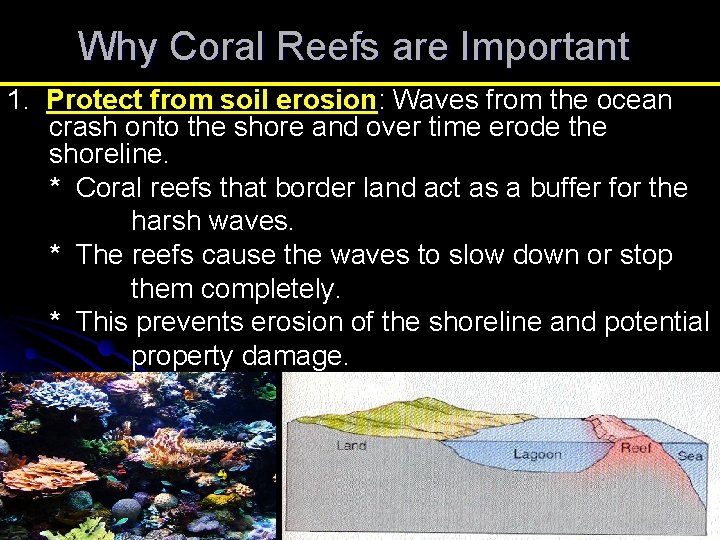 Why Coral Reefs are Important

1. Protect from soil erosion: Waves from the ocean crash onto the shore and over time erode the shoreline.

* Coral reefs that border land act as a buffer for the harsh waves.

* The reefs cause the waves to slow down or stop them completely.

* This prevents erosion of the shoreline and potential property damage.

Land

Lagoon

Reef

Sea